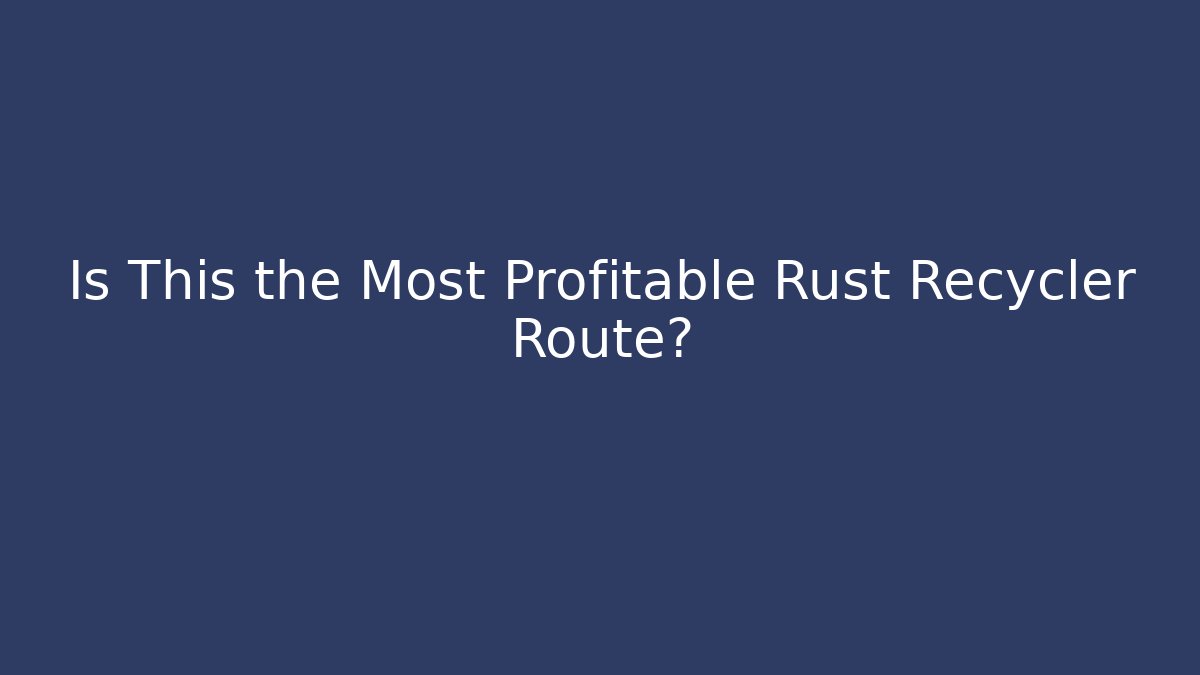 Is This the Most Profitable Rust Recycler Route?